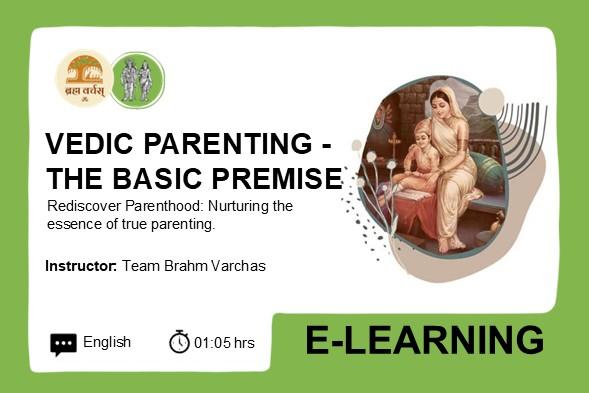 ब्रह्म वर्चस्

VEDIC PARENTING - THE BASIC PREMISE

Rediscover Parenthood: Nurturing the essence of true parenting.

Instructor: Team Brahm Varchas

English

01:05 hrs

E-LEARNING